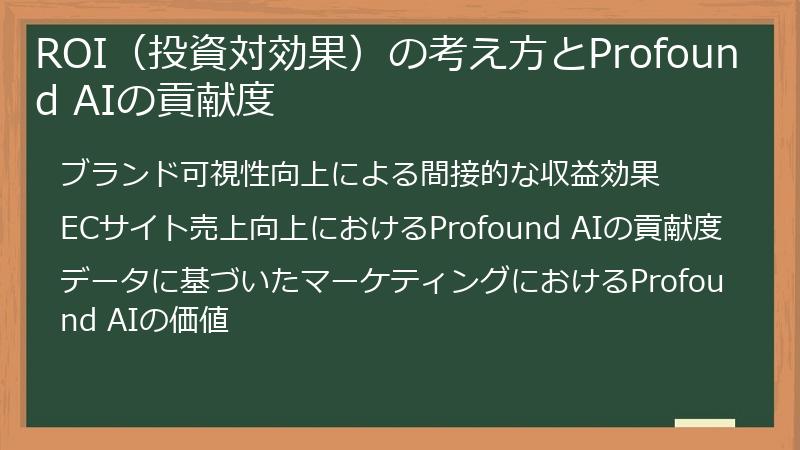 ROI（投資対効果）の考え方とProfound AIの貢献度

ブランド可視性向上による間接的な収益効果

ECサイト売上向上におけるProfound AIの貢献度

データに基づいたマーケティングにおけるProfound AIの価値